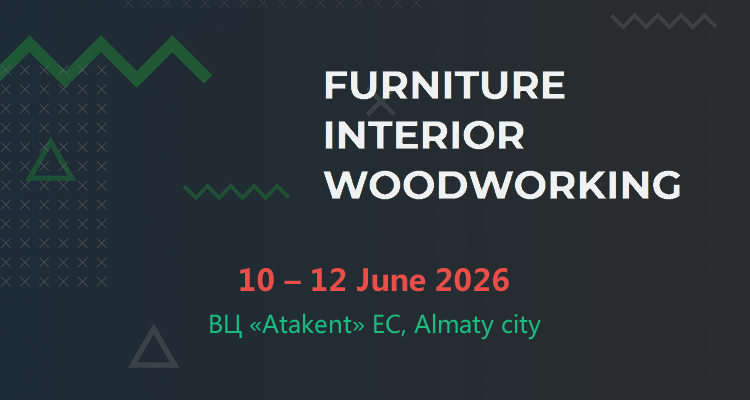 FURNITURE
INTERIOR
WOODWORKING

10 – 12 June 2026

ВЦ «Atakent» EC, Almaty city